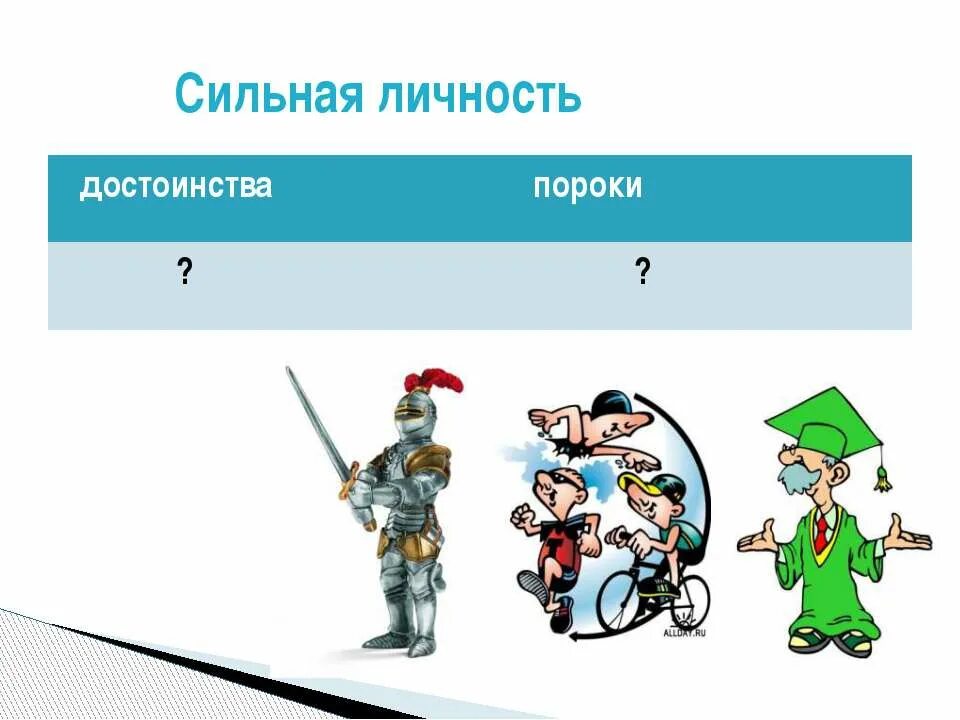 Сильная личность

| достоинства | пороки |
|---|---|
| ? | ? |

ALLDAY.RU